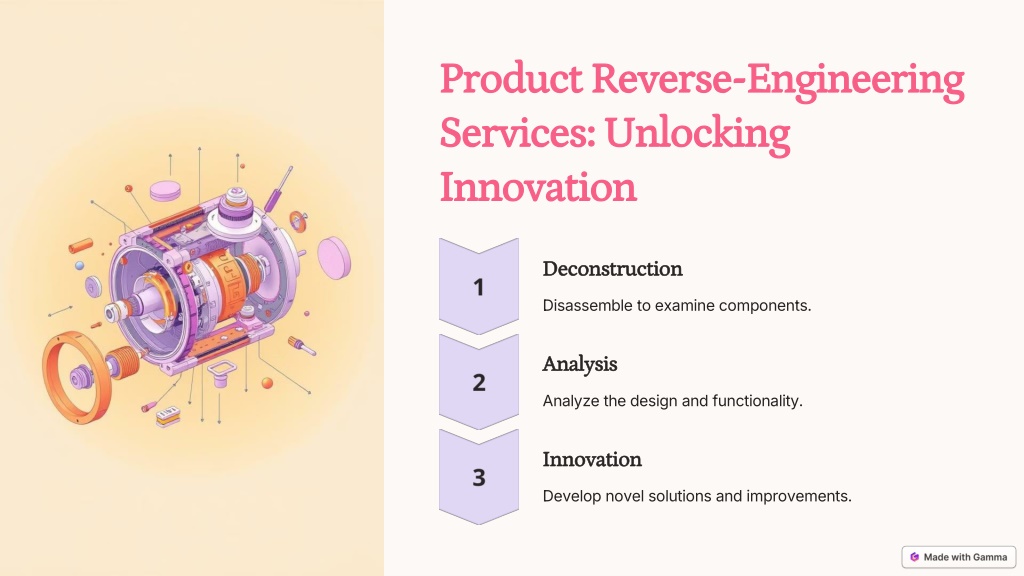 Product Reverse-Engineering Services: Unlocking Innovation

1

Deconstruction

Disassemble to examine components.

2

Analysis

Analyze the design and functionality.

3

Innovation

Develop novel solutions and improvements.

Made with Gamma